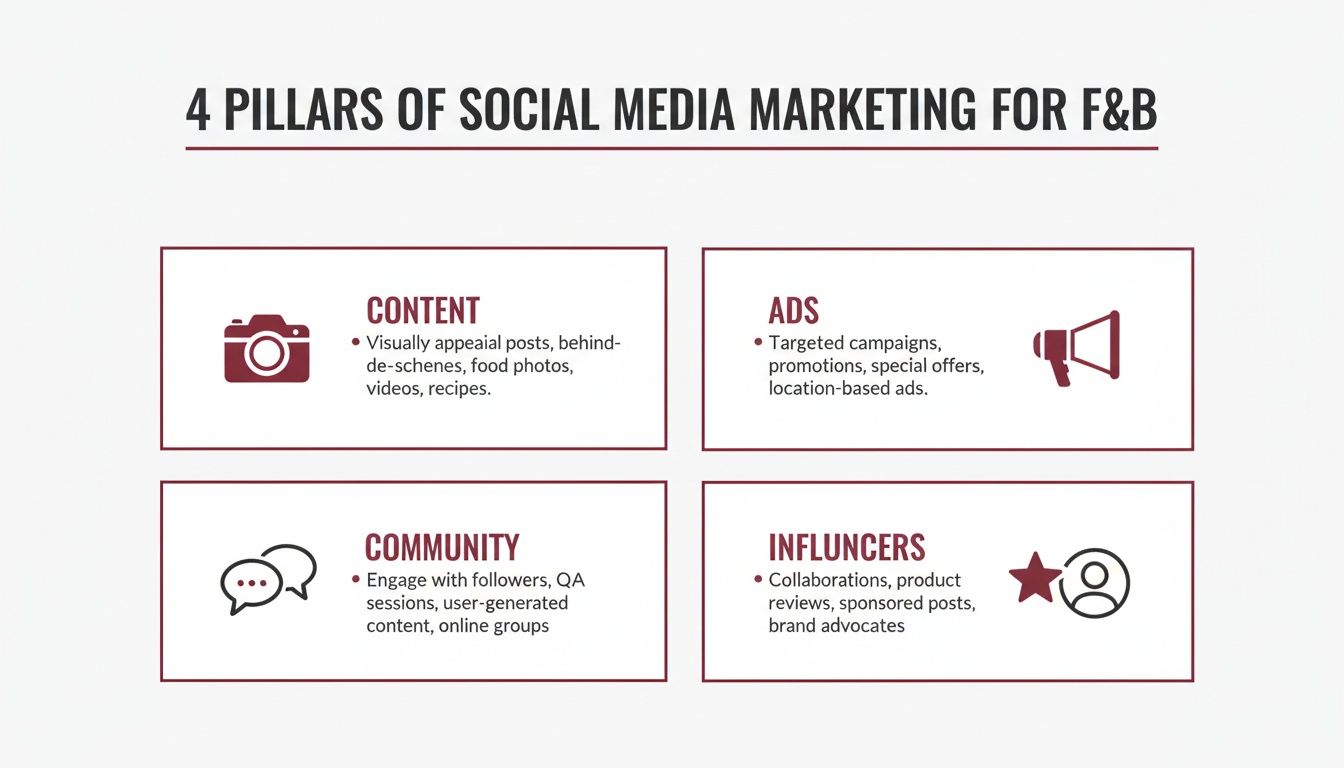 4 PILLARS OF SOCIAL MEDIA MARKETING FOR F&B

CONTENT
• Visually appeaial posts, behind-de-schenes, food photos, videos, recipes.

ADS
• Targeted campaigns, promotions, special offers, location-based ads.

COMMUNITY
• Engage with followers, QA sessions, user-generated content, online groups

INFLUNCERS
• Collaborations, product reviews, sponsored posts, brand advocates